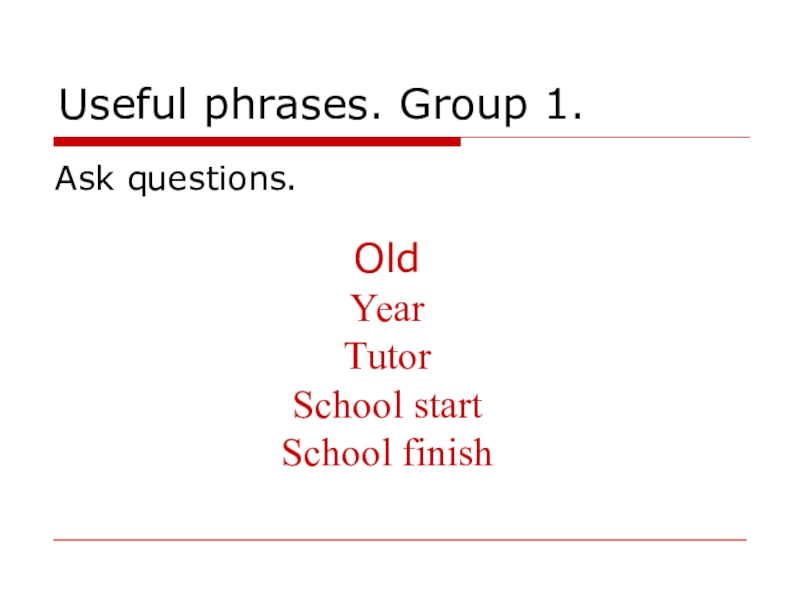 Useful phrases. Group 1.

Ask questions.

Old
Year
Tutor
School start
School finish